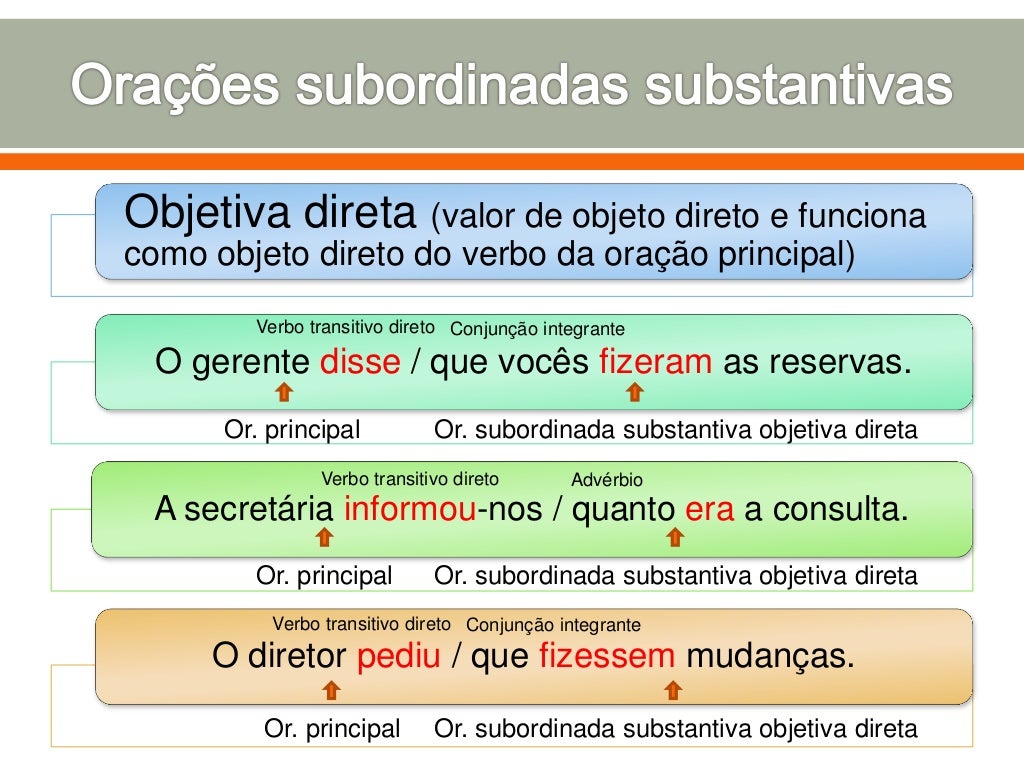 Orações subordinadas substantivas

Objetiva direta (valor de objeto direto e funciona como objeto direto do verbo da oração principal)

Verbo transitivo direto Conjunção integrante
O gerente disse / que vocês fizeram as reservas.
Or. principal Or. subordinada substantiva objetiva direta

Verbo transitivo direto Advérbio
A secretária informou-nos / quanto era a consulta.
Or. principal Or. subordinada substantiva objetiva direta

Verbo transitivo direto Conjunção integrante
O diretor pediu / que fizessem mudanças.
Or. principal Or. subordinada substantiva objetiva direta